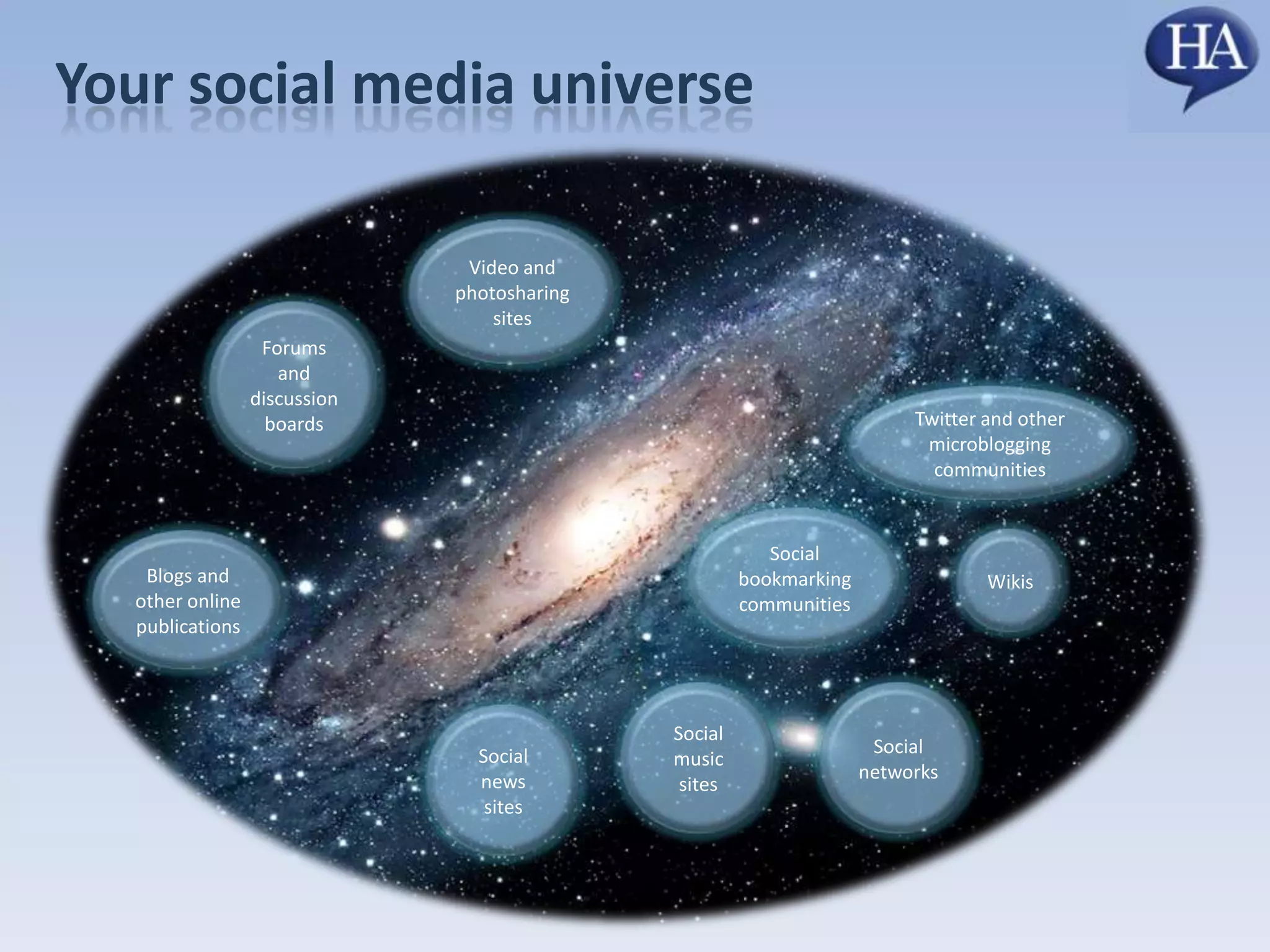 Your social media universe

HA

Video and photosharing sites

Forums and discussion boards

Twitter and other microblogging communities

Blogs and other online publications

Social bookmarking communities

Wikis

Social news sites

Social music sites

Social networks